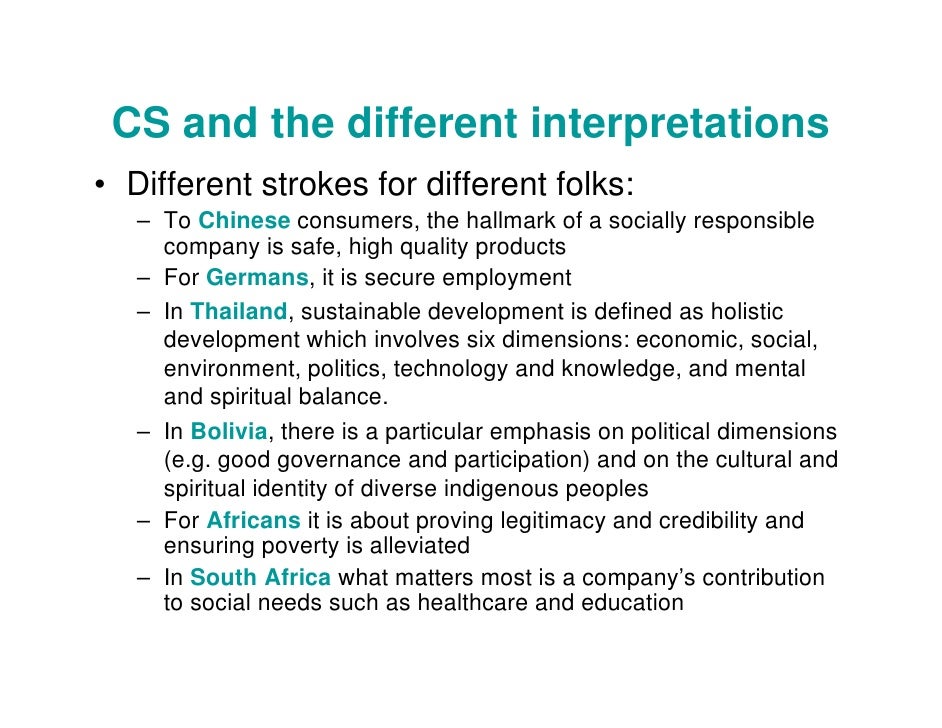 CS and the different interpretations

• Different strokes for different folks:
  – To Chinese consumers, the hallmark of a socially responsible company is safe, high quality products
  – For Germans, it is secure employment
  – In Thailand, sustainable development is defined as holistic development which involves six dimensions: economic, social, environment, politics, technology and knowledge, and mental and spiritual balance.
  – In Bolivia, there is a particular emphasis on political dimensions (e.g. good governance and participation) and on the cultural and spiritual identity of diverse indigenous peoples
  – For Africans it is about proving legitimacy and credibility and ensuring poverty is alleviated
  – In South Africa what matters most is a company's contribution to social needs such as healthcare and education